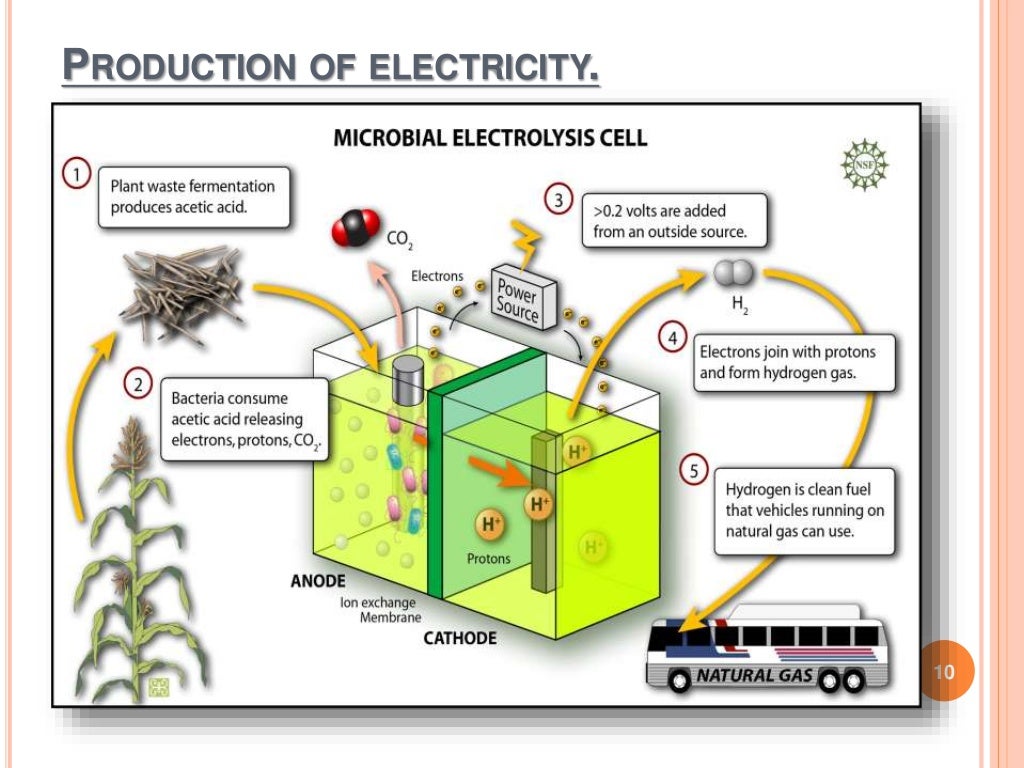 PRODUCTION OF ELECTRICITY.

MICROBIAL ELECTROLYSIS CELL

NSF

1 Plant waste fermentation produces acetic acid.

$CO_2$

Electrons

Power Source

3 >0.2 volts are added from an outside source.

$H_2$

4 Electrons join with protons and form hydrogen gas.

2 Bacteria consume acetic acid releasing electrons, protons, $CO_2$.

$H^+$

$H^+$

$H^+$

$H^+$

Protons

5 Hydrogen is clean fuel that vehicles running on natural gas can use.

ANODE

Ion exchange Membrane

CATHODE

NATURAL GAS

10